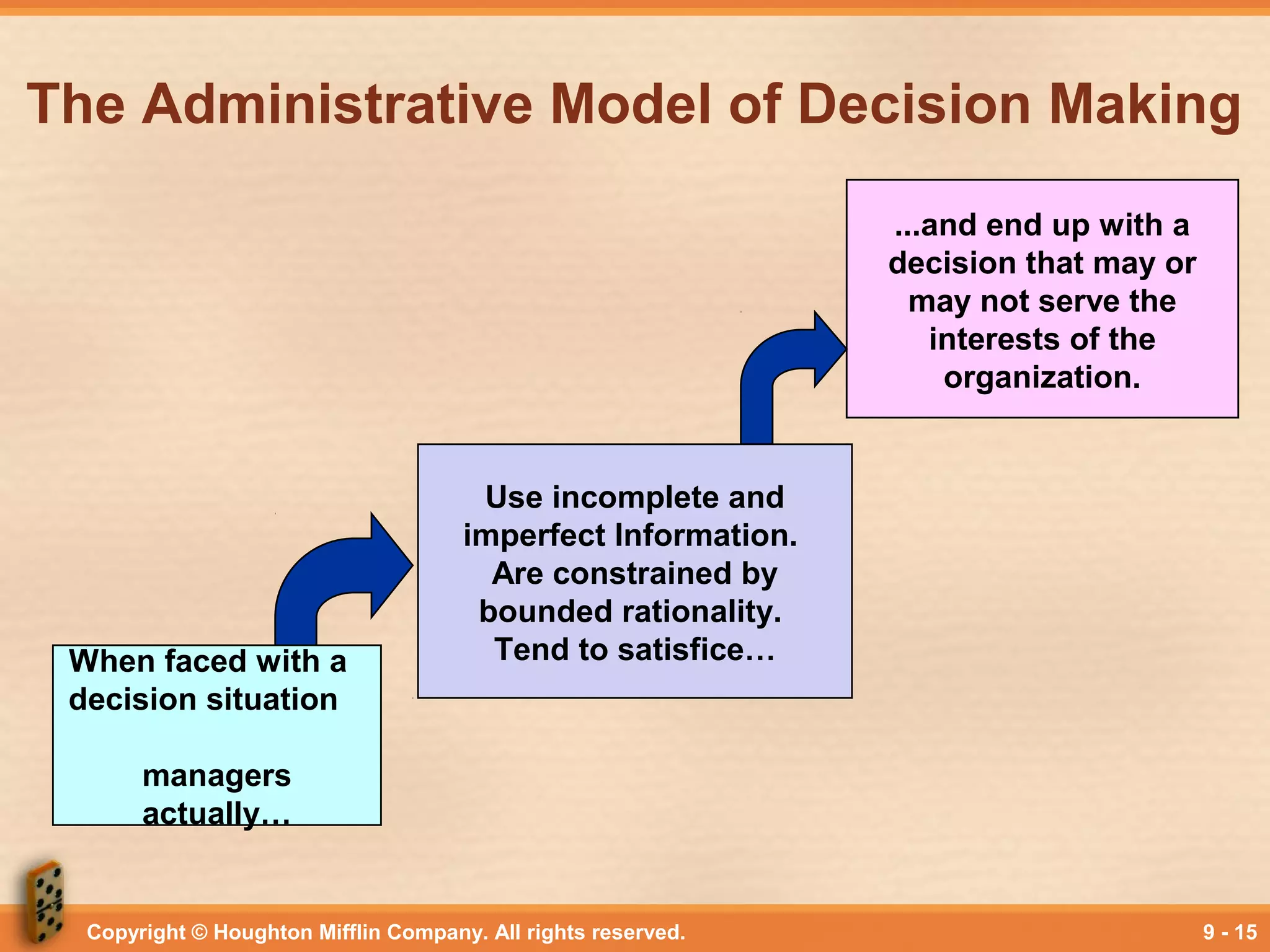 The Administrative Model of Decision Making

When faced with a decision situation

managers actually…

Use incomplete and imperfect Information. Are constrained by bounded rationality. Tend to satisfice…

...and end up with a decision that may or may not serve the interests of the organization.

Copyright © Houghton Mifflin Company. All rights reserved.

9 - 15